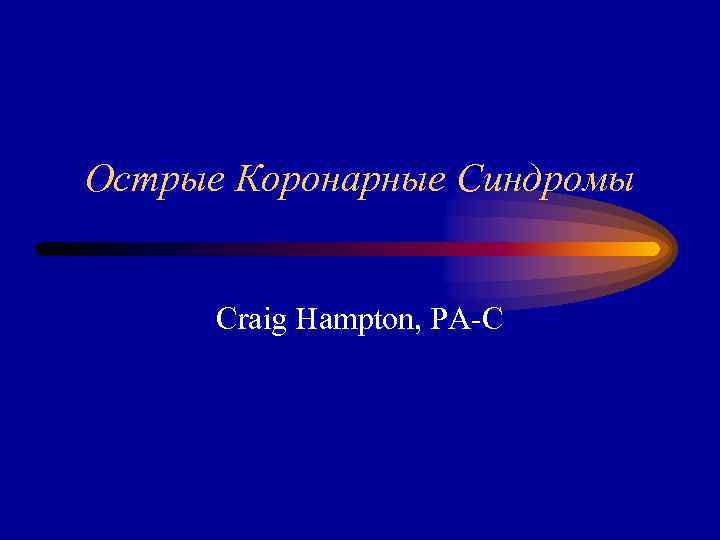 Острые Коронарные Синдромы

Craig Hampton, PA-C